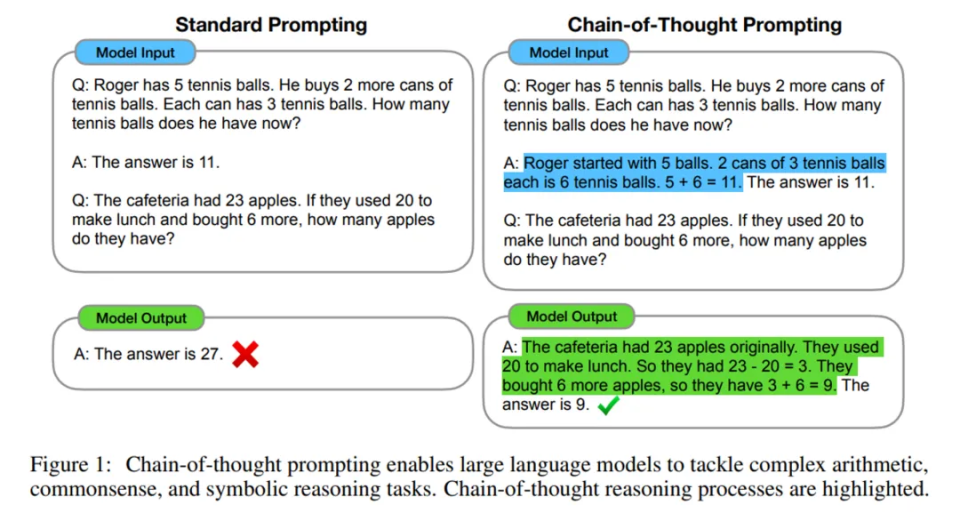 Standard Prompting

Model Input

Q: Roger has 5 tennis balls. He buys 2 more cans of tennis balls. Each can has 3 tennis balls. How many tennis balls does he have now?

A: The answer is 11.

Q: The cafeteria had 23 apples. If they used 20 to make lunch and bought 6 more, how many apples do they have?

Model Output

A: The answer is 27.

Chain-of-Thought Prompting

Model Input

Q: Roger has 5 tennis balls. He buys 2 more cans of tennis balls. Each can has 3 tennis balls. How many tennis balls does he have now?

A: Roger started with 5 balls. 2 cans of 3 tennis balls each is 6 tennis balls. 5 + 6 = 11. The answer is 11.

Q: The cafeteria had 23 apples. If they used 20 to make lunch and bought 6 more, how many apples do they have?

Model Output

A: The cafeteria had 23 apples originally. They used 20 to make lunch. So they had 23 - 20 = 3. They bought 6 more apples, so they have 3 + 6 = 9. The answer is 9.

Figure 1: Chain-of-thought prompting enables large language models to tackle complex arithmetic, commonsense, and symbolic reasoning tasks. Chain-of-thought reasoning processes are highlighted.